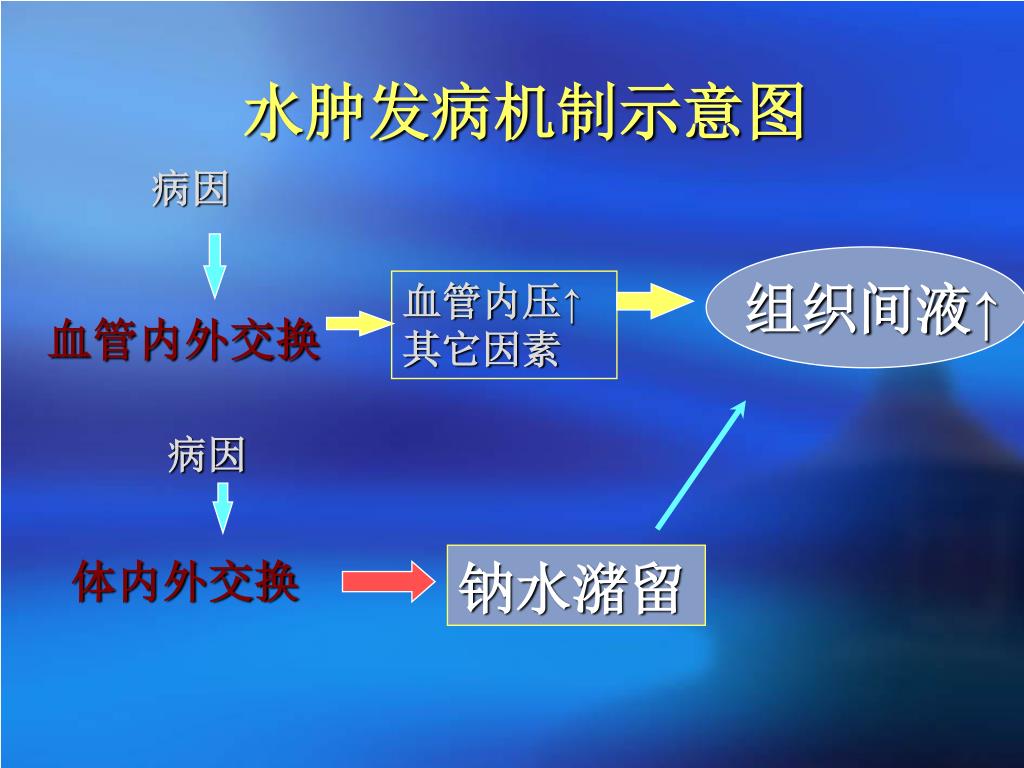 水肿发病机制示意图

病因

血管内外交换

血管内压↑
其它因素

组织间液↑

病因

体内外交换

钠水潴留